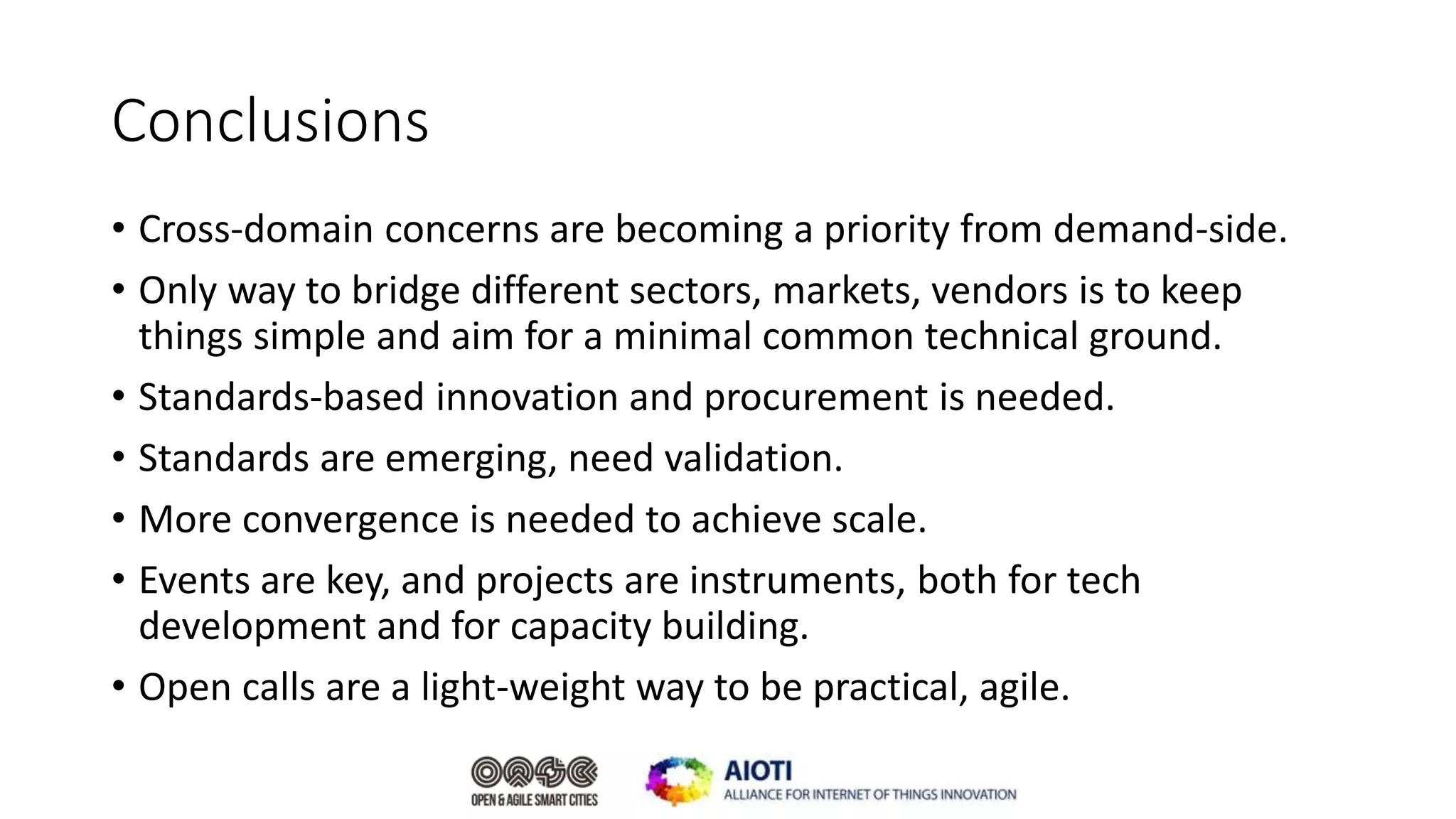 Conclusions

• Cross-domain concerns are becoming a priority from demand-side.

• Only way to bridge different sectors, markets, vendors is to keep things simple and aim for a minimal common technical ground.

• Standards-based innovation and procurement is needed.

• Standards are emerging, need validation.

• More convergence is needed to achieve scale.

• Events are key, and projects are instruments, both for tech development and for capacity building.

• Open calls are a light-weight way to be practical, agile.

OPEN & AGILE SMART CITIES

AIOTI
ALLIANCE FOR INTERNET OF THINGS INNOVATION